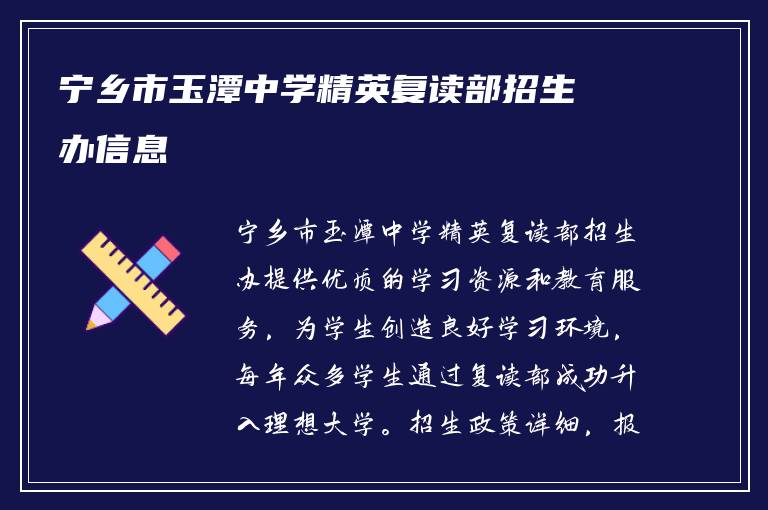 宁乡市玉潭中学精英复读部招生办信息

宁乡市玉潭中学精英复读部招生办提供优质的学习资源和教育服务，为学生创造良好学习环境，每年众多学生通过复读部成功升入理想大学。招生政策详细，报